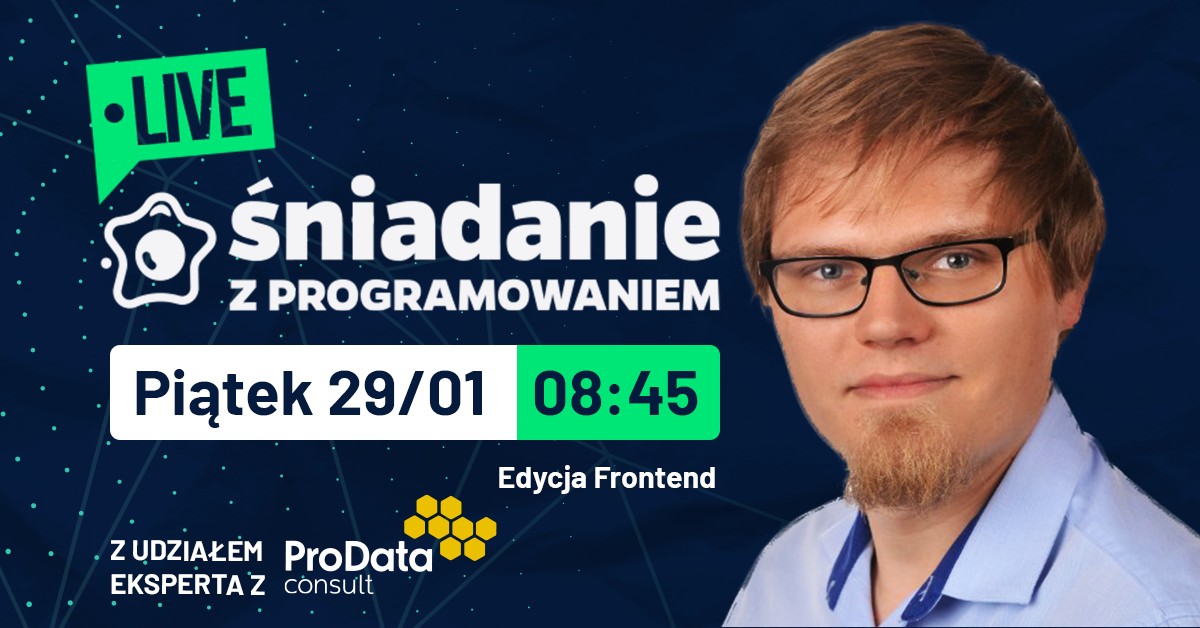 LIVE

śniadanie
Z PROGRAMOWANIEM

Piątek 29/01 08:45

Edycja Frontend

Z UDZIAŁEM
EKSPERTA Z

ProData
consult